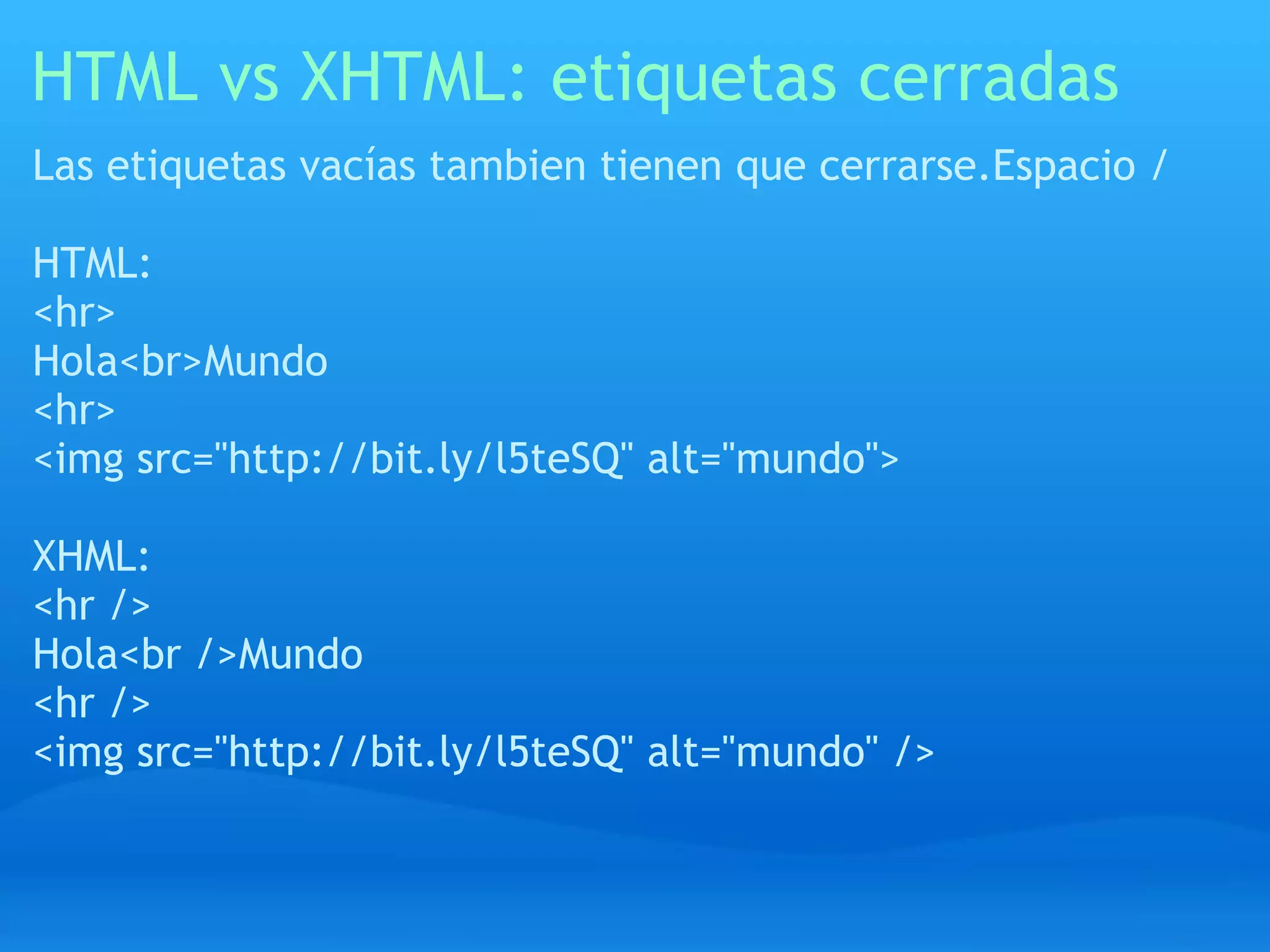 HTML vs XHTML: etiquetas cerradas

Las etiquetas vacías tambien tienen que cerrarse.Espacio /

HTML:
<hr>
Hola<br>Mundo
<hr>
<img src="http://bit.ly/l5teSQ" alt="mundo">

XHML:
<hr />
Hola<br />Mundo
<hr />
<img src="http://bit.ly/l5teSQ" alt="mundo" />